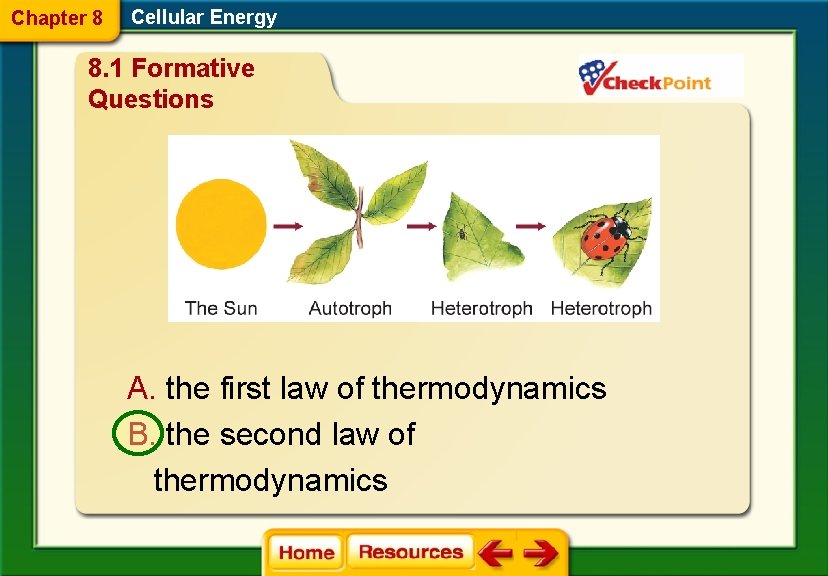 Chapter 8 Cellular Energy

8.1 Formative Questions

CheckPoint

The Sun Autotroph Heterotroph Heterotroph

A. the first law of thermodynamics

B. the second law of thermodynamics

Home Resources